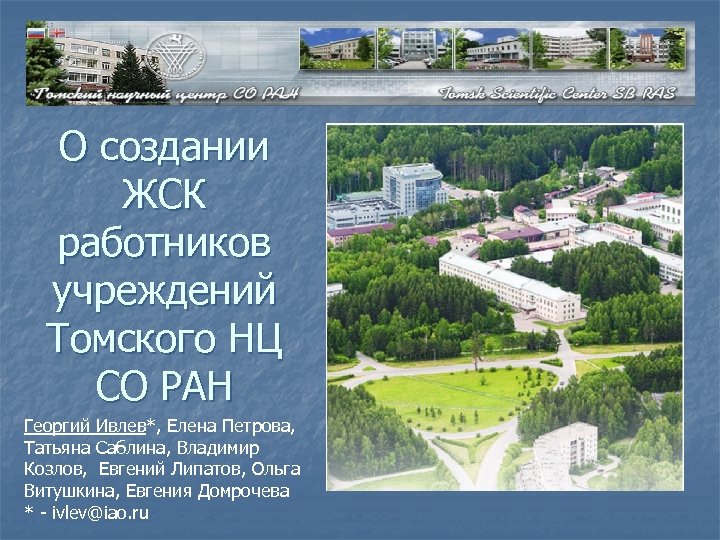 Томский научный центр СО РАН

Tomsk Scientific Center SB RAS

О создании ЖСК работников учреждений Томского НЦ СО РАН

Георгий Ивлев*, Елена Петрова, Татьяна Саблина, Владимир Козлов, Евгений Липатов, Ольга Витушкина, Евгения Домрочева
* - ivlev@iao.ru